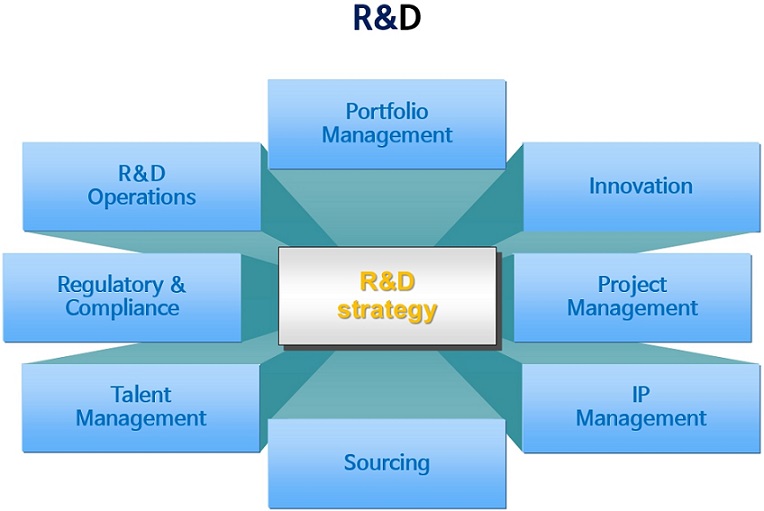 R&D

Portfolio Management

R&D Operations

Innovation

Regulatory & Compliance

R&D strategy

Project Management

Talent Management

IP Management

Sourcing